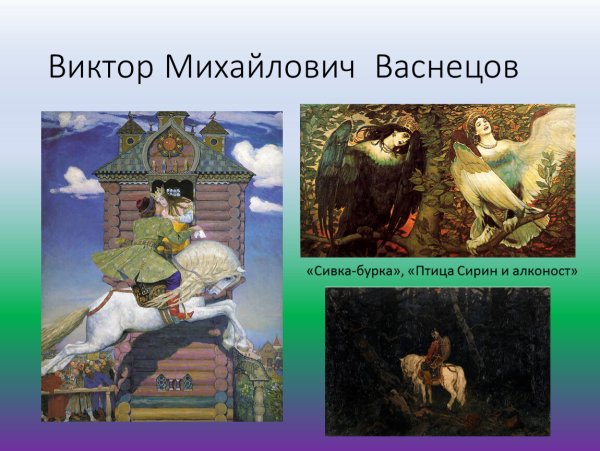 Виктор Михайлович  Васнецов

«Сивка-бурка», «Птица Сирин и алконост»